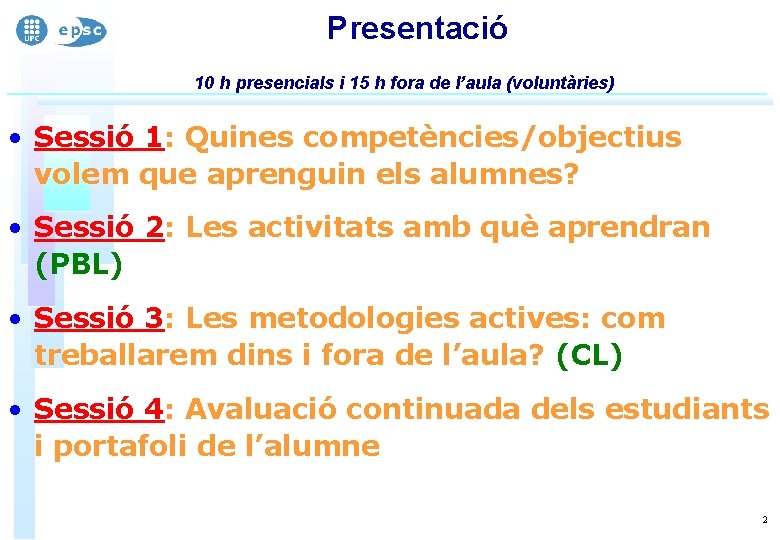 UPC epsc

Presentació

10 h presencials i 15 h fora de l'aula (voluntàries)

• Sessió 1: Quines competències/objectius volem que aprenguin els alumnes?

• Sessió 2: Les activitats amb què aprendran (PBL)

• Sessió 3: Les metodologies actives: com treballarem dins i fora de l'aula? (CL)

• Sessió 4: Avaluació continuada dels estudiants i portafoli de l'alumne

2